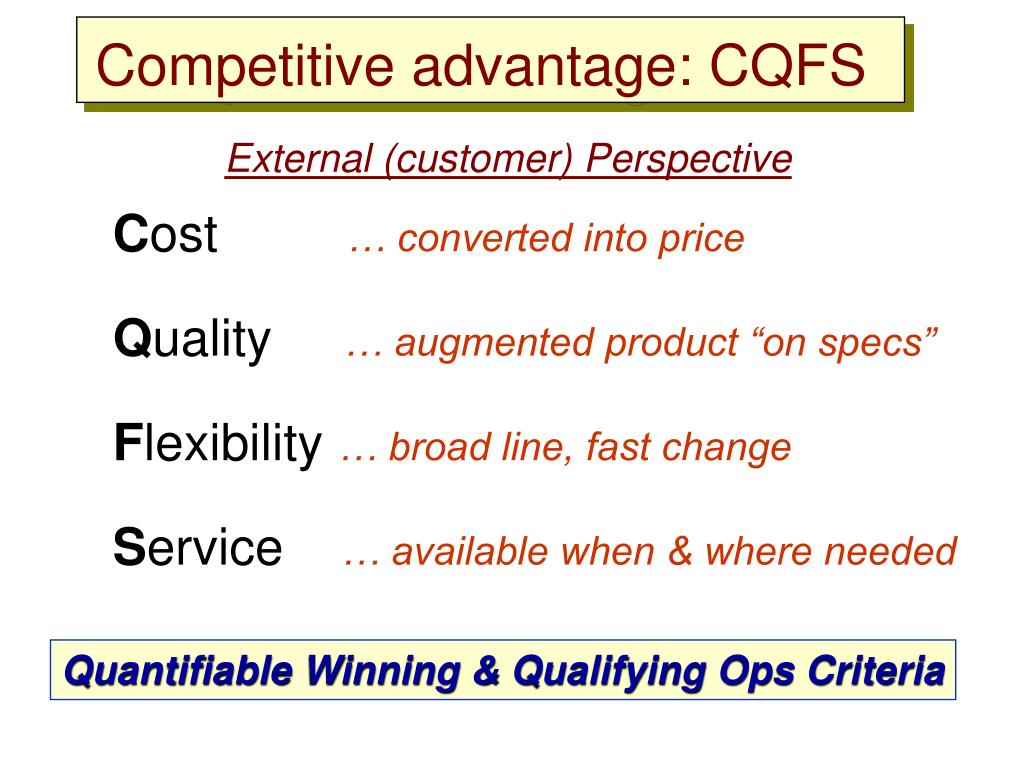 Competitive advantage: CQFS

External (customer) Perspective

Cost … converted into price

Quality … augmented product “on specs”

Flexibility … broad line, fast change

Service … available when & where needed

Quantifiable Winning & Qualifying Ops Criteria